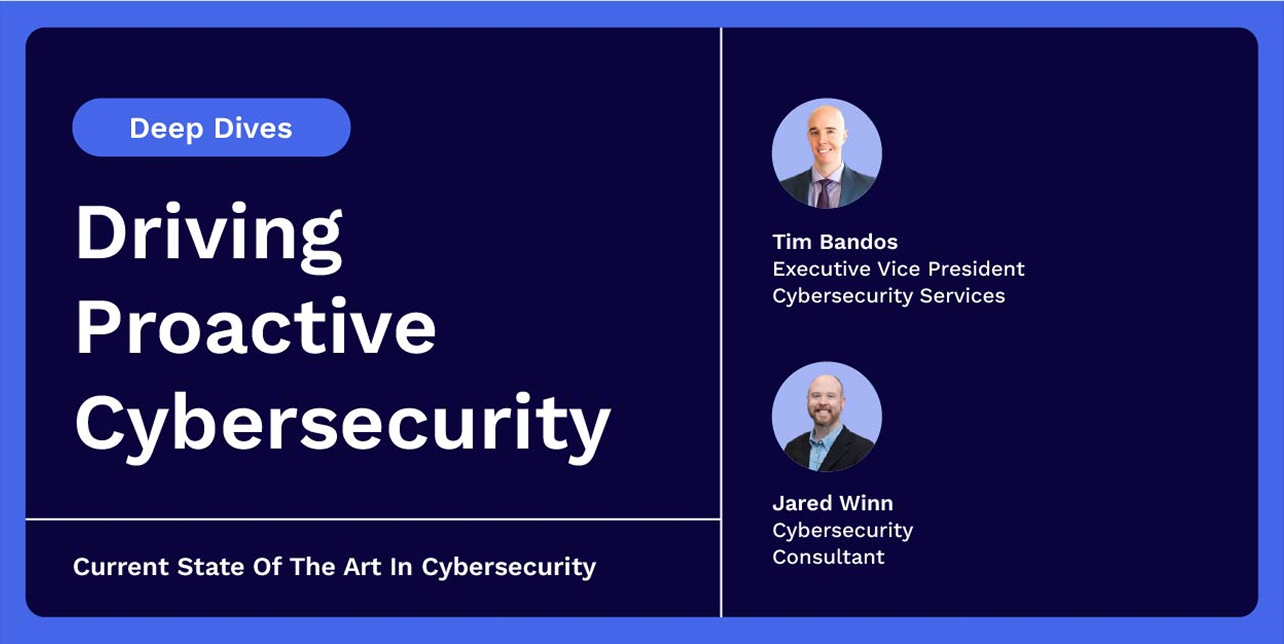 Deep Dives

Driving Proactive Cybersecurity

Current State Of The Art In Cybersecurity

Tim Bandos
Executive Vice President
Cybersecurity Services

Jared Winn
Cybersecurity
Consultant